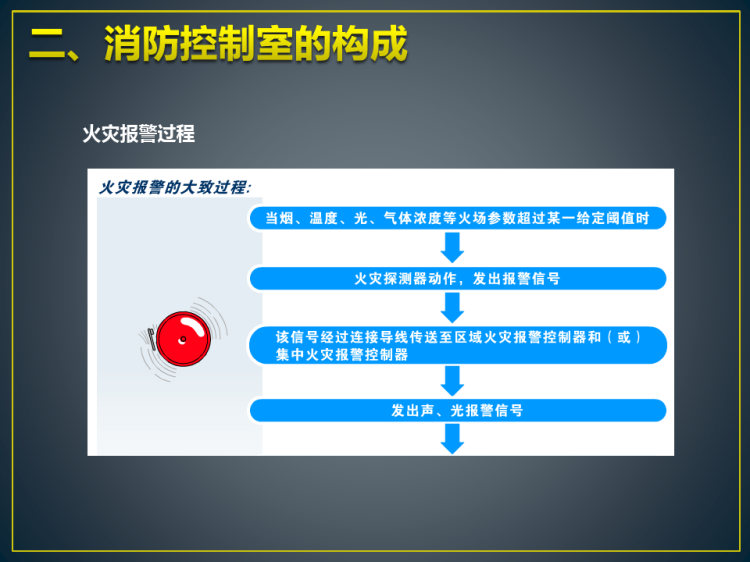 二、消防控制室的构成

火灾报警过程

火灾报警的大致过程:

当烟、温度、光、气体浓度等火场参数超过某一给定阈值时

火灾探测器动作，发出报警信号

该信号经过连接导线传送至区域火灾报警控制器和（或）集中火灾报警控制器

发出声、光报警信号